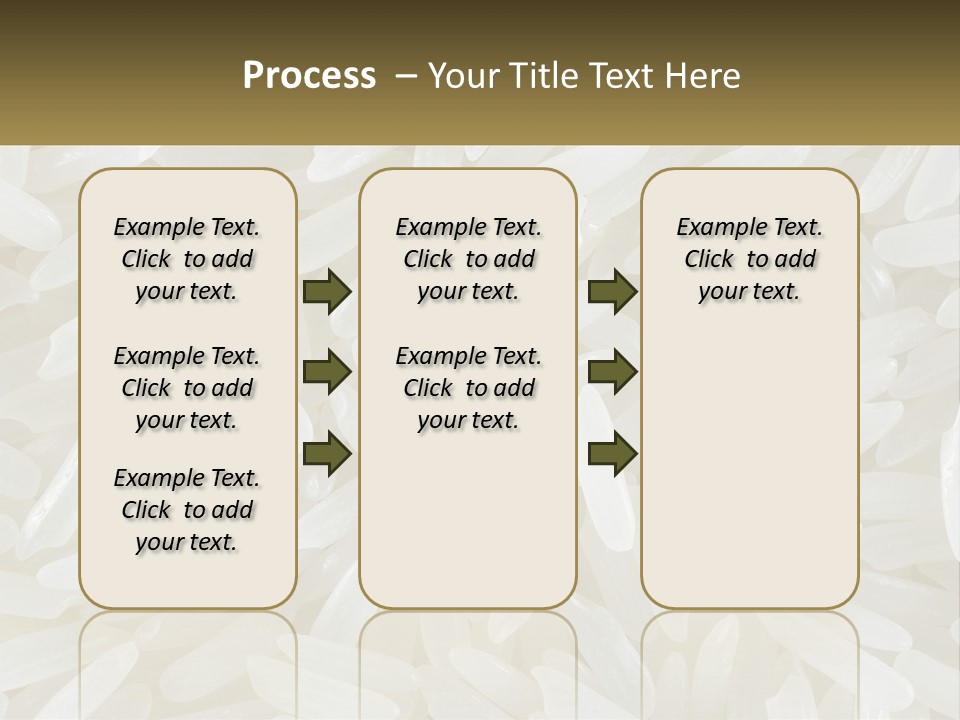 Process – Your Title Text Here

Example Text. Click to add your text.

Example Text. Click to add your text.

Example Text. Click to add your text.

Example Text. Click to add your text.

Example Text. Click to add your text.

Example Text. Click to add your text.